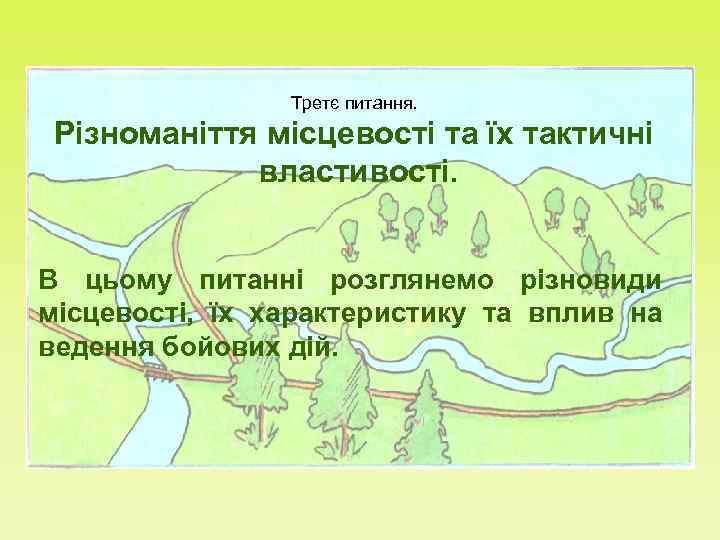 Третє питання.

Різноманіття місцевості та їх тактичні властивості.

В цьому питанні розглянемо різновиди місцевості, їх характеристику та вплив на ведення бойових дій.